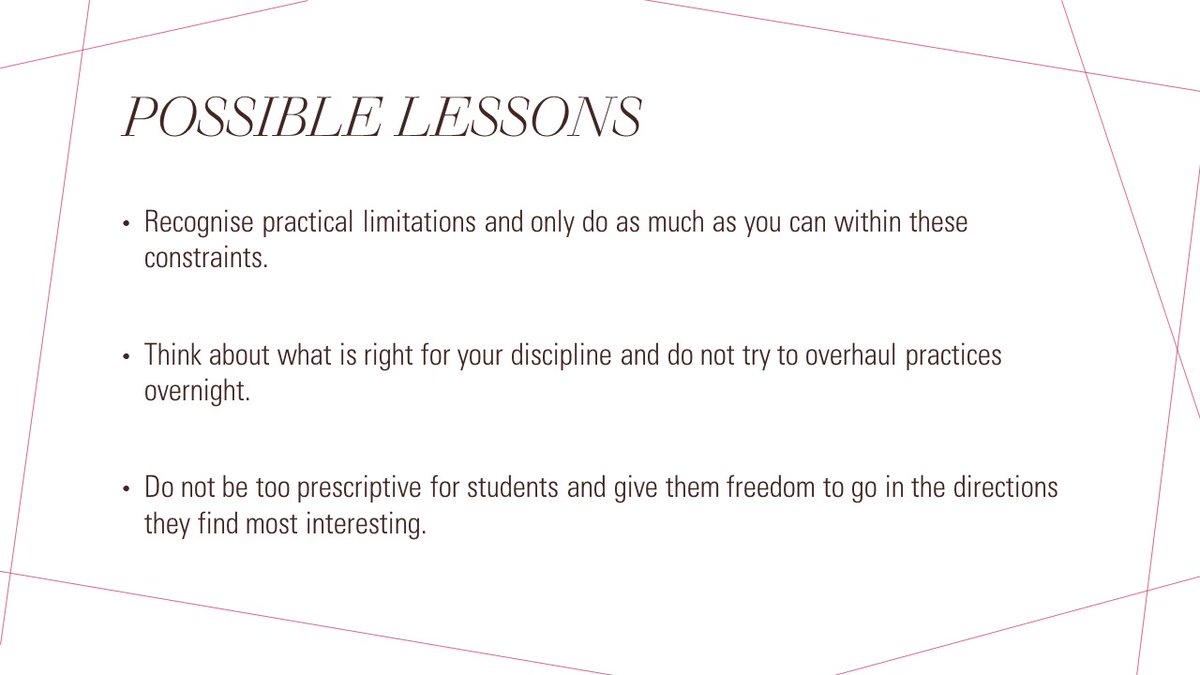 POSSIBLE LESSONS

• Recognise practical limitations and only do as much as you can within these constraints.

• Think about what is right for your discipline and do not try to overhaul practices overnight.

• Do not be too prescriptive for students and give them freedom to go in the directions they find most interesting.